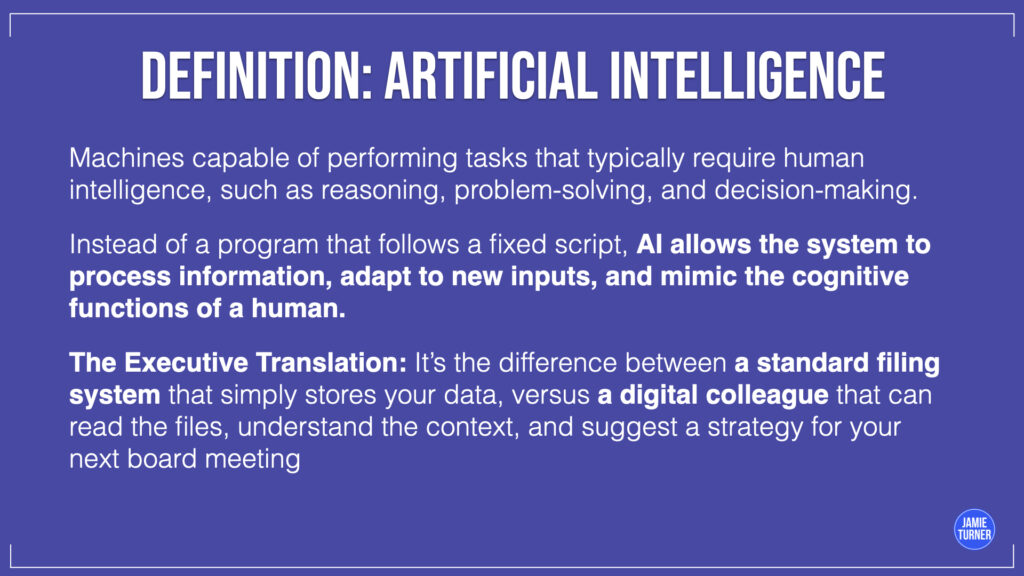 DEFINITION: ARTIFICIAL INTELLIGENCE

Machines capable of performing tasks that typically require human intelligence, such as reasoning, problem-solving, and decision-making.

Instead of a program that follows a fixed script, AI allows the system to process information, adapt to new inputs, and mimic the cognitive functions of a human.

The Executive Translation: It's the difference between a standard filing system that simply stores your data, versus a digital colleague that can read the files, understand the context, and suggest a strategy for your next board meeting

JAMIE TURNER